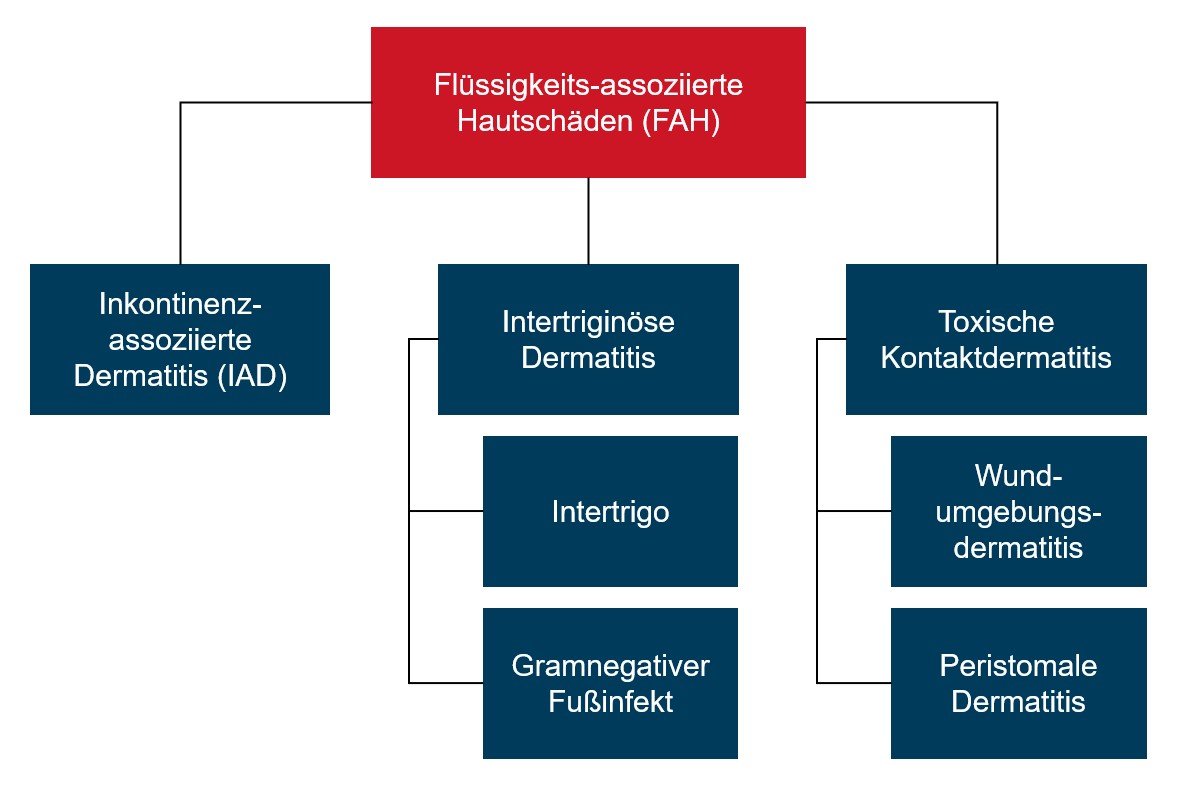 Flüssigkeits-assoziierte Hautschäden (FAH)

Inkontinenz-assoziierte Dermatitis (IAD)

Intertriginöse Dermatitis

Intertrigo

Gramnegativer Fußinfekt

Toxische Kontaktdermatitis

Wund-umgebungs-dermatitis

Peristomale Dermatitis